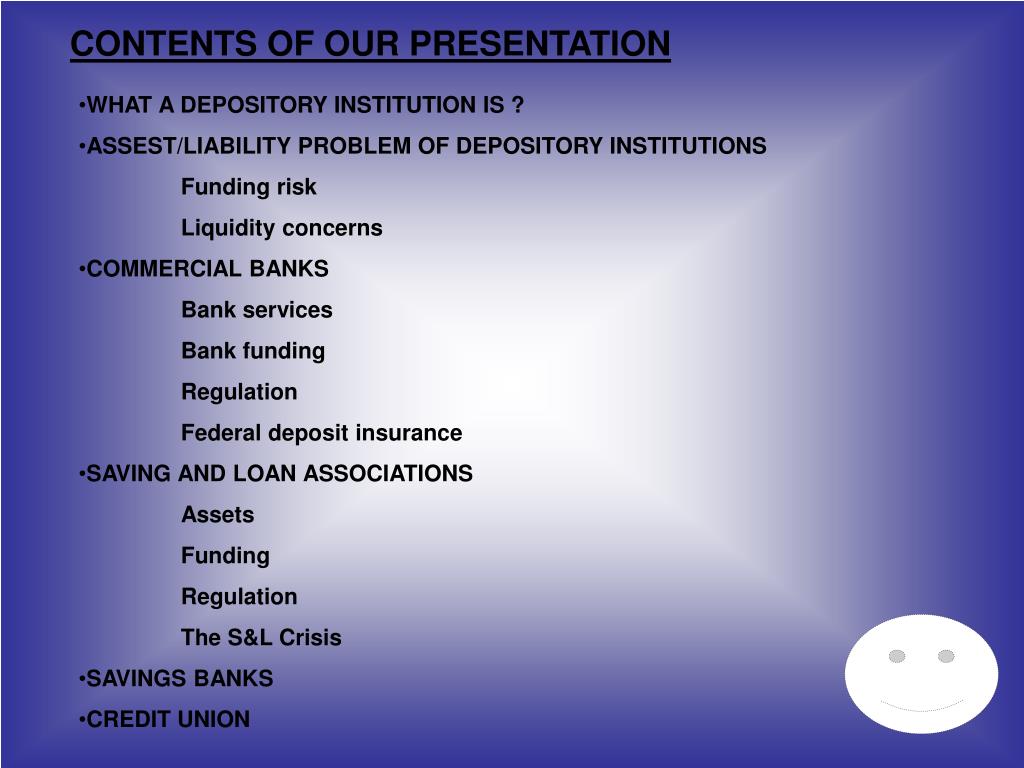 CONTENTS OF OUR PRESENTATION

•WHAT A DEPOSITORY INSTITUTION IS ?

•ASSEST/LIABILITY PROBLEM OF DEPOSITORY INSTITUTIONS

Funding risk

Liquidity concerns

•COMMERCIAL BANKS

Bank services

Bank funding

Regulation

Federal deposit insurance

•SAVING AND LOAN ASSOCIATIONS

Assets

Funding

Regulation

The S&L Crisis

•SAVINGS BANKS

•CREDIT UNION